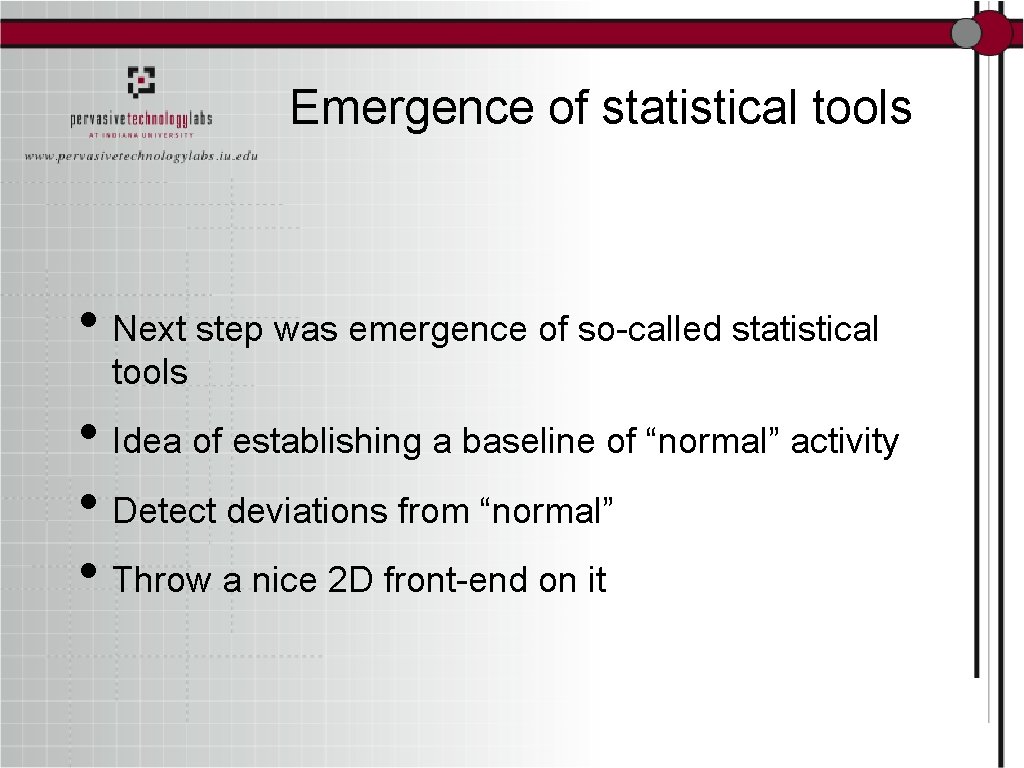 pervasivetechnologylabs
AT INDIANA UNIVERSITY
www.pervasivetechnologylabs.iu.edu

Emergence of statistical tools

• Next step was emergence of so-called statistical tools
• Idea of establishing a baseline of “normal” activity
• Detect deviations from “normal”
• Throw a nice 2D front-end on it